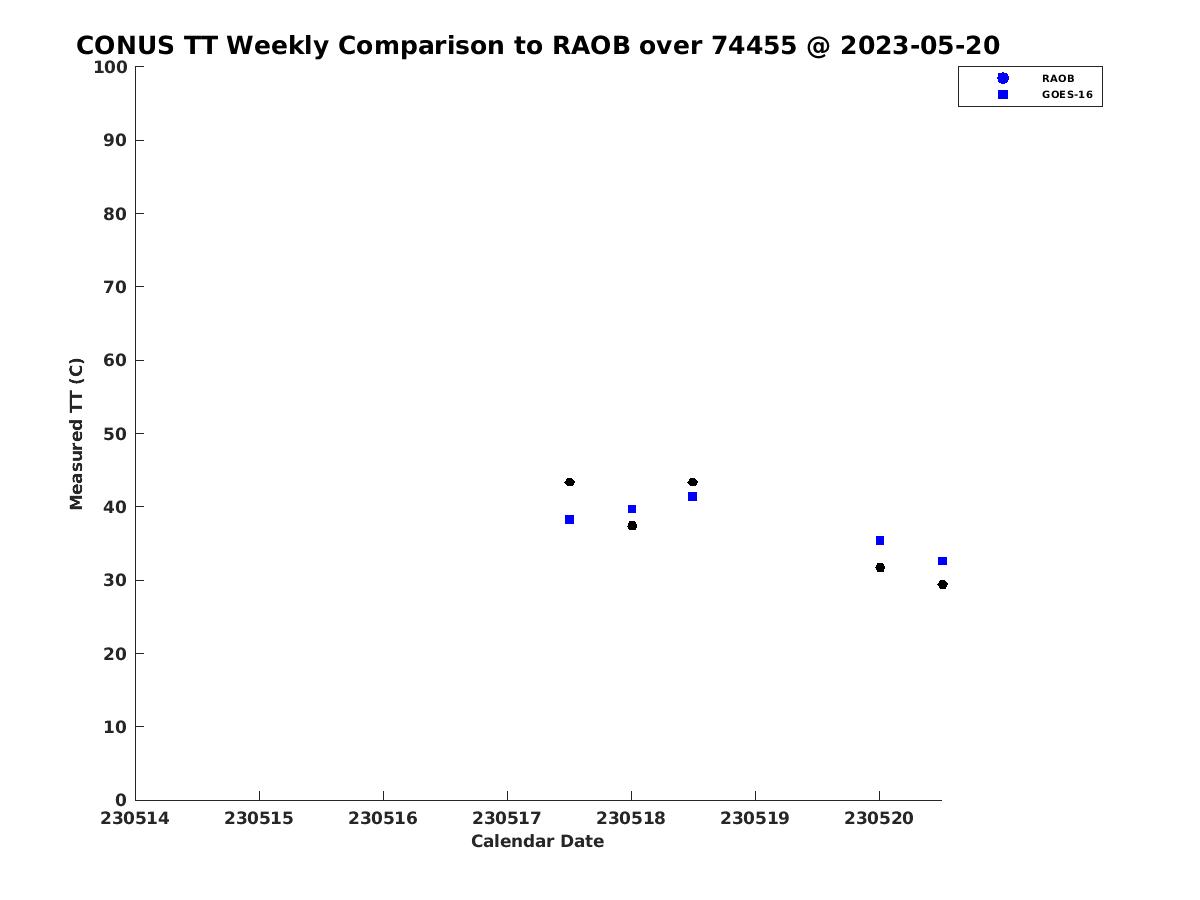 CONUS TT Weekly Comparison to RAOB over 74455 @ 2023-05-20

RAOB
GOES-16

Measured TT (C)

100
90
80
70
60
50
40
30
20
10
0

230514 230515 230516 230517 230518 230519 230520

Calendar Date